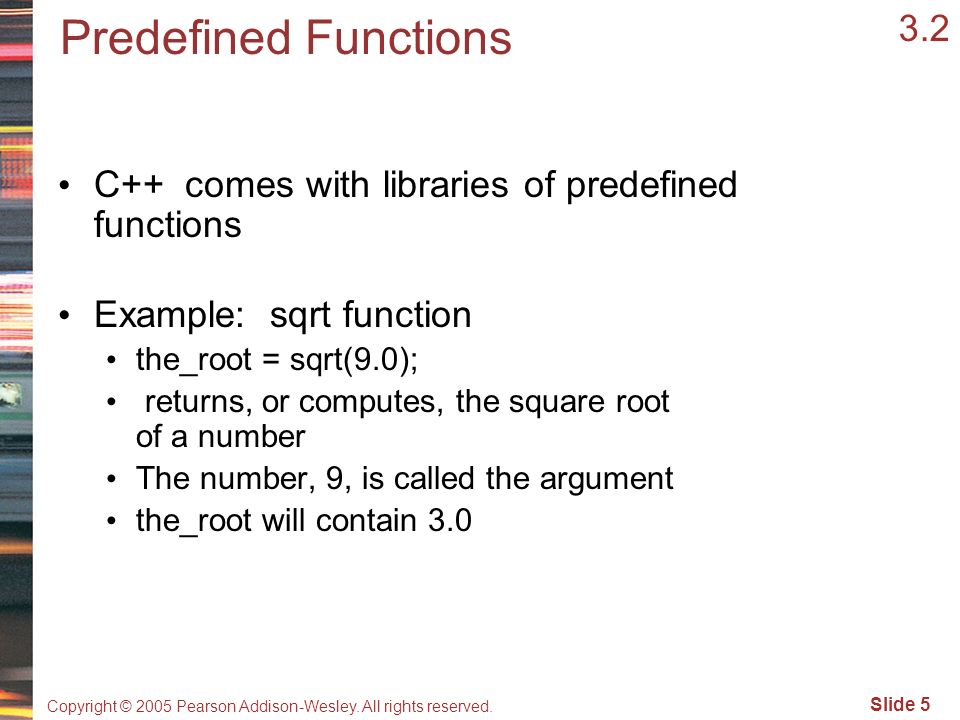 Predefined Functions

3.2

• C++ comes with libraries of predefined functions

• Example: sqrt function
  • the_root = sqrt(9.0);
  • returns, or computes, the square root of a number
  • The number, 9, is called the argument
  • the_root will contain 3.0

Copyright © 2005 Pearson Addison-Wesley. All rights reserved.

Slide 5